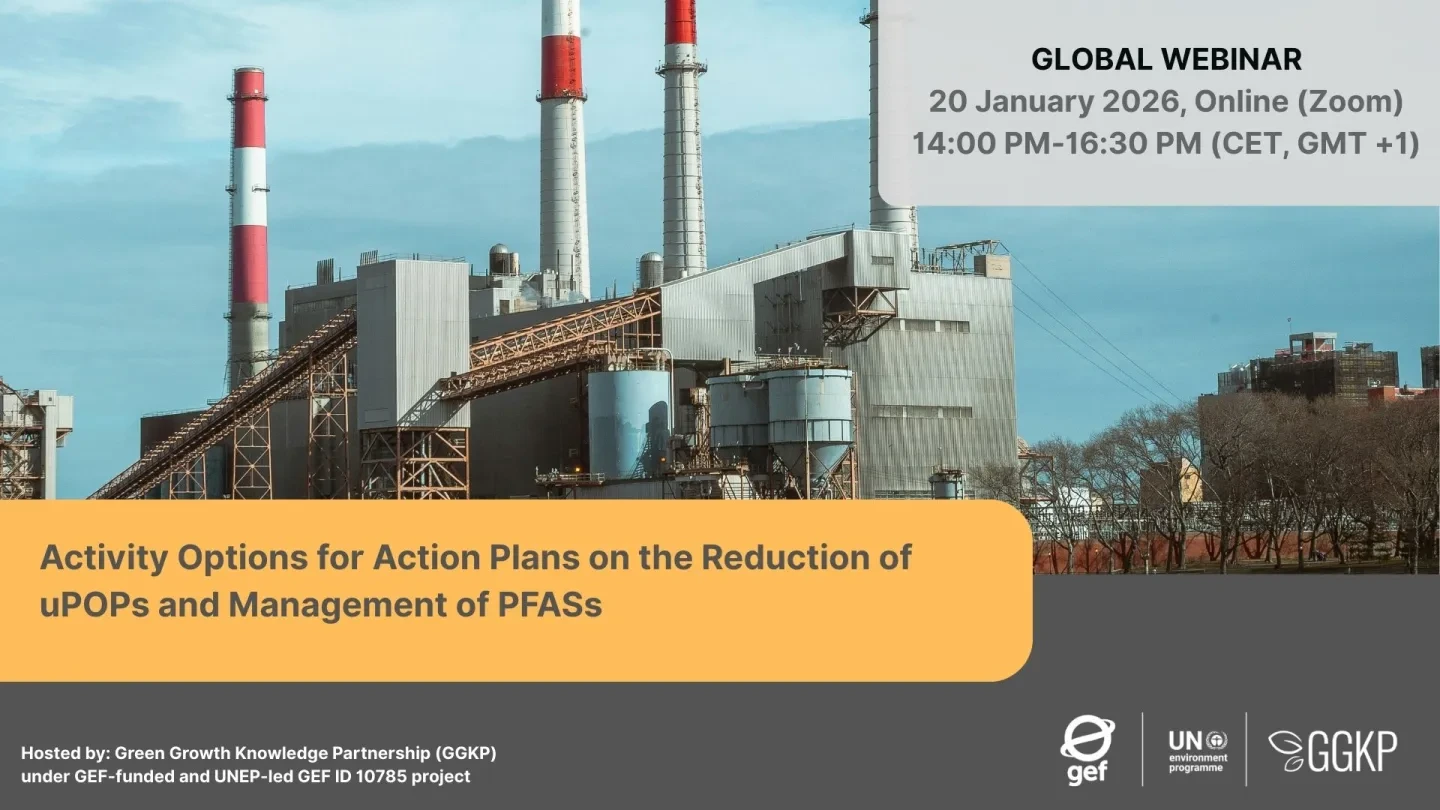 GLOBAL WEBINAR
20 January 2026, Online (Zoom)
14:00 PM-16:30 PM (CET, GMT +1)

Activity Options for Action Plans on the Reduction of uPOPs and Management of PFASs

Hosted by: Green Growth Knowledge Partnership (GGKP) under GEF-funded and UNEP-led GEF ID 10785 project

gef

UN environment programme

GGKP